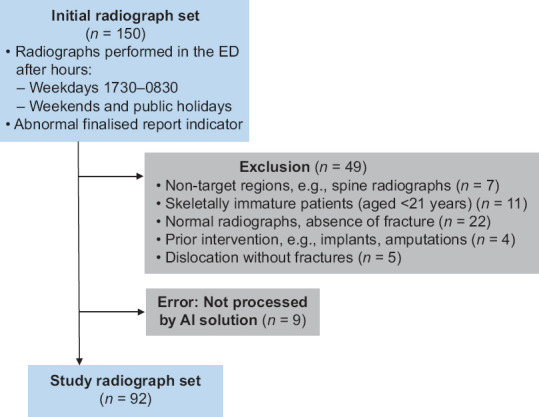 Initial radiograph set
($n$ = 150)
• Radiographs performed in the ED after hours:
– Weekdays 1730–0830
– Weekends and public holidays
• Abnormal finalised report indicator

Exclusion ($n$ = 49)
• Non-target regions, e.g., spine radiographs ($n$ = 7)
• Skeletally immature patients (aged <21 years) ($n$ = 11)
• Normal radiographs, absence of fracture ($n$ = 22)
• Prior intervention, e.g., implants, amputations ($n$ = 4)
• Dislocation without fractures ($n$ = 5)

Error: Not processed by AI solution ($n$ = 9)

Study radiograph set
($n$ = 92)